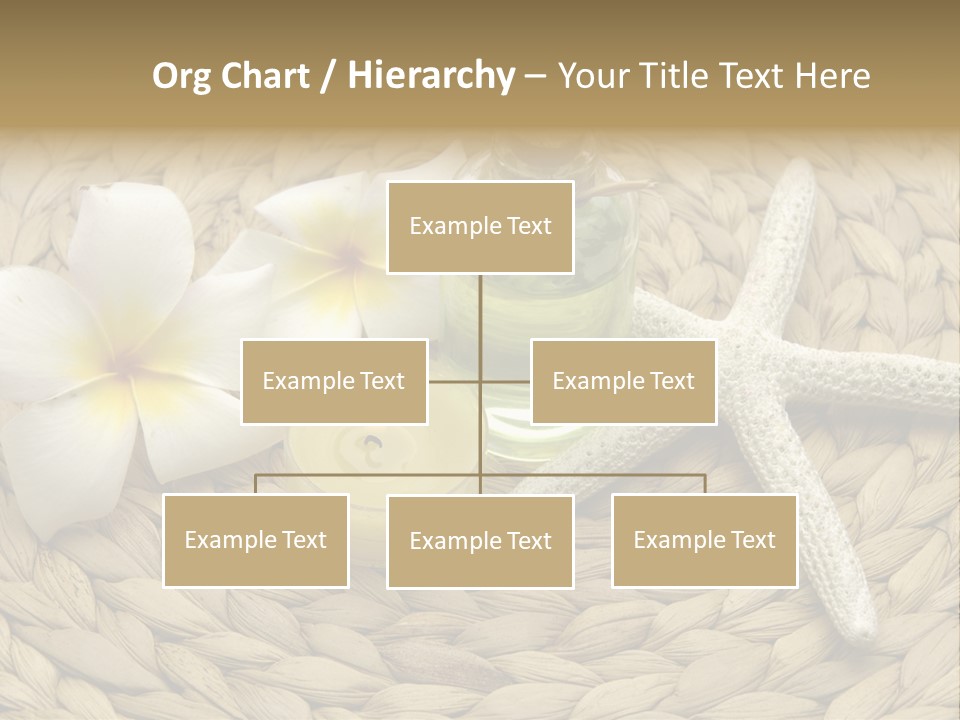 Org Chart / Hierarchy – Your Title Text Here

Example Text

Example Text

Example Text

Example Text

Example Text

Example Text